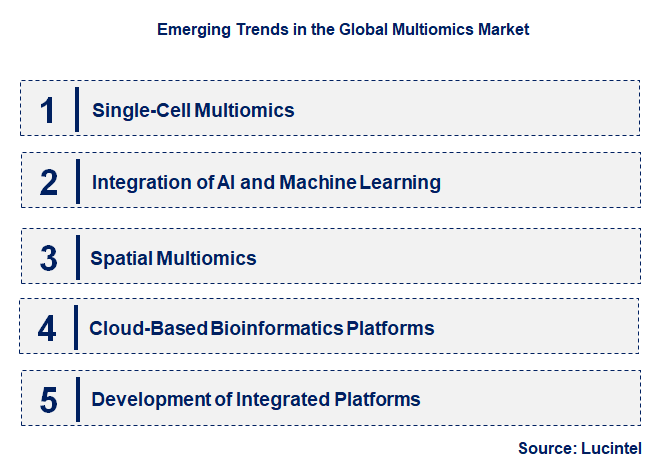 Emerging Trends in the Global Multiomics Market

1 Single-Cell Multiomics

2 Integration of AI and Machine Learning

3 Spatial Multiomics

4 Cloud-Based Bioinformatics Platforms

5 Development of Integrated Platforms

Source: Lucintel